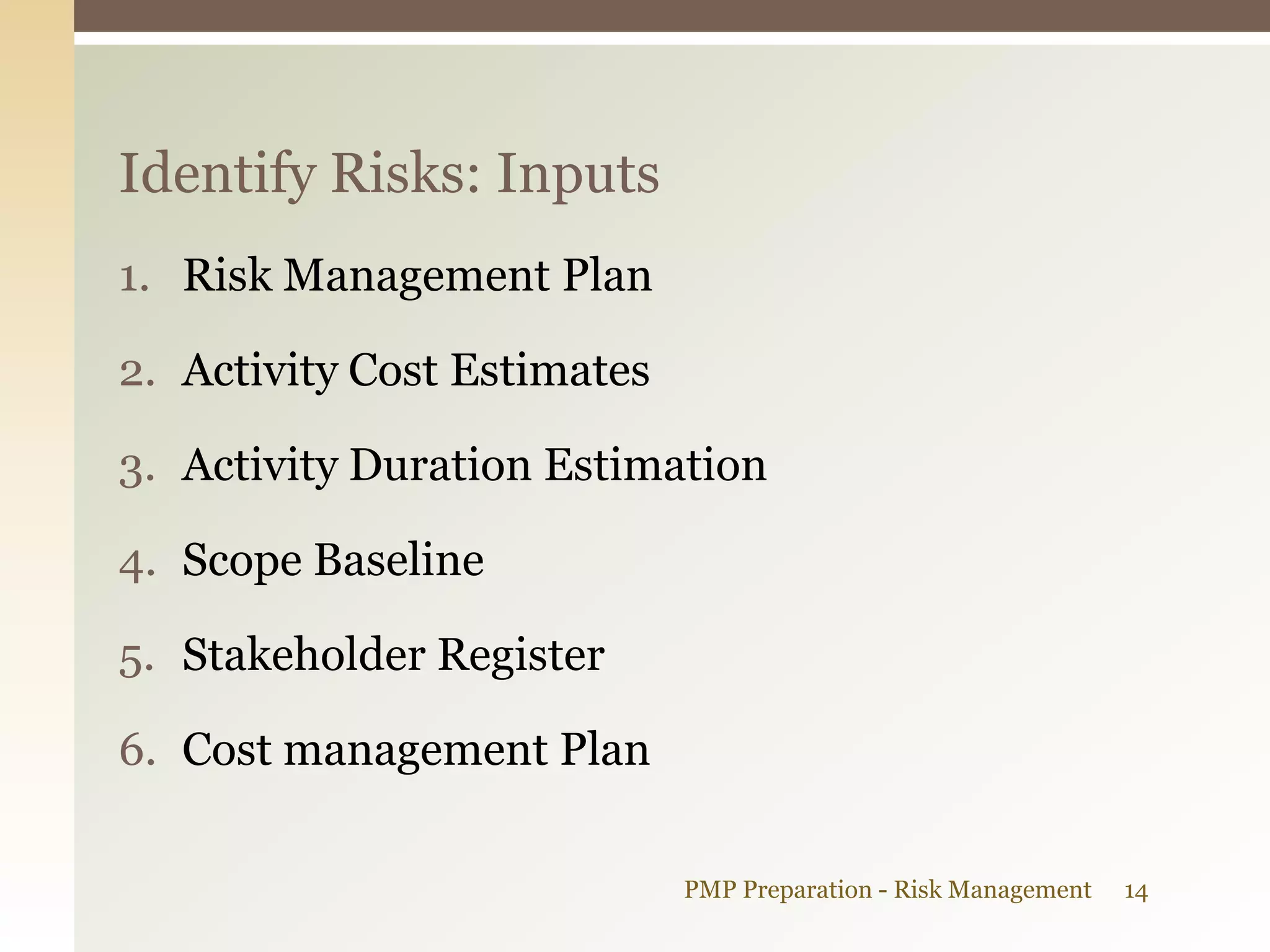 Identify Risks: Inputs

1. Risk Management Plan
2. Activity Cost Estimates
3. Activity Duration Estimation
4. Scope Baseline
5. Stakeholder Register
6. Cost management Plan

PMP Preparation - Risk Management 14